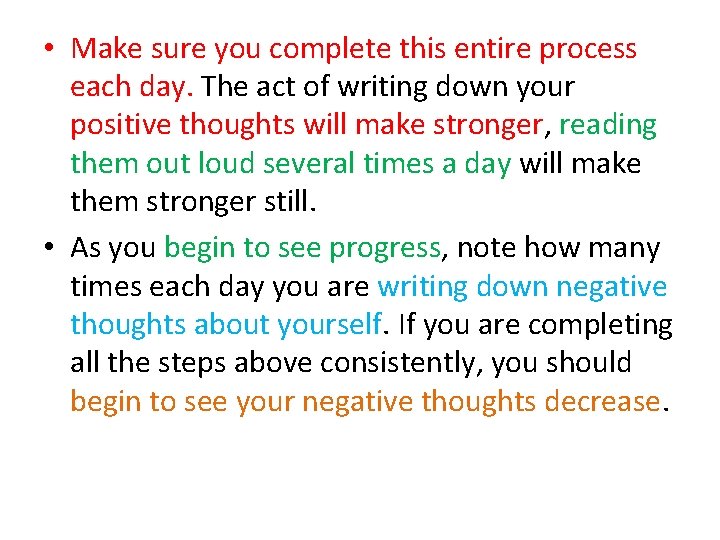 • Make sure you complete this entire process each day. The act of writing down your positive thoughts will make stronger, reading them out loud several times a day will make them stronger still.

• As you begin to see progress, note how many times each day you are writing down negative thoughts about yourself. If you are completing all the steps above consistently, you should begin to see your negative thoughts decrease.